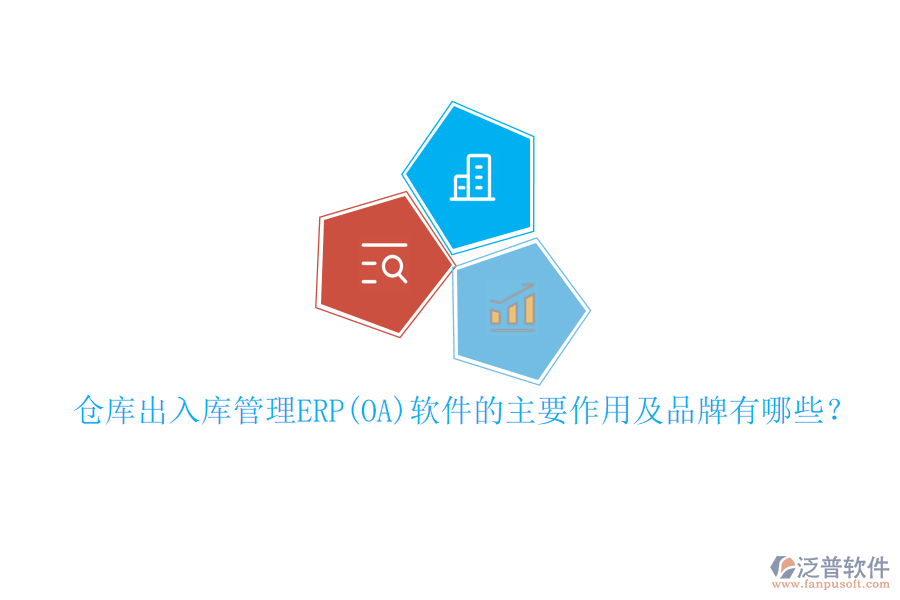 仓库出入库管理ERP(OA)软件的主要作用及品牌有哪些？

泛普软件
www.fanpusoft.com